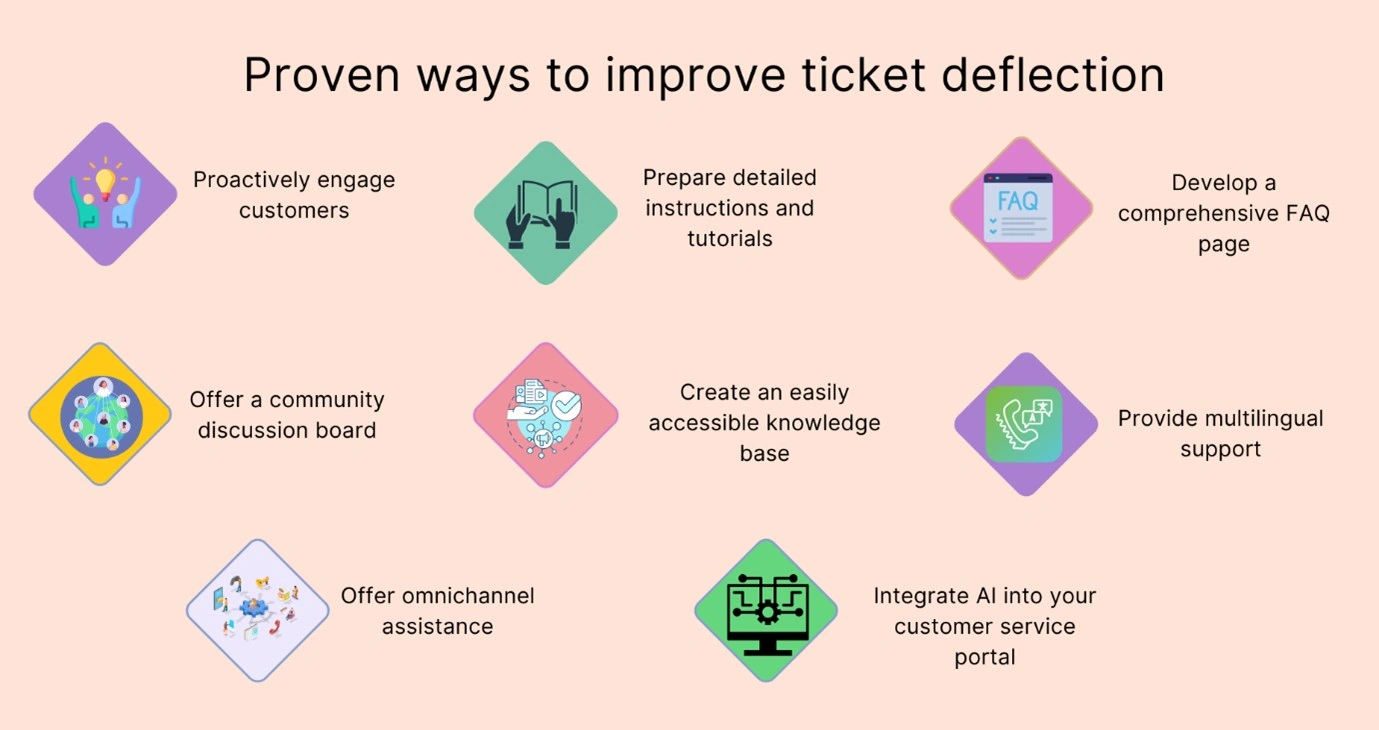 Proven ways to improve ticket deflection

Proactively engage customers

Prepare detailed instructions and tutorials

FAQ

Develop a comprehensive FAQ page

Offer a community discussion board

Create an easily accessible knowledge base

Provide multilingual support

Offer omnichannel assistance

Integrate AI into your customer service portal